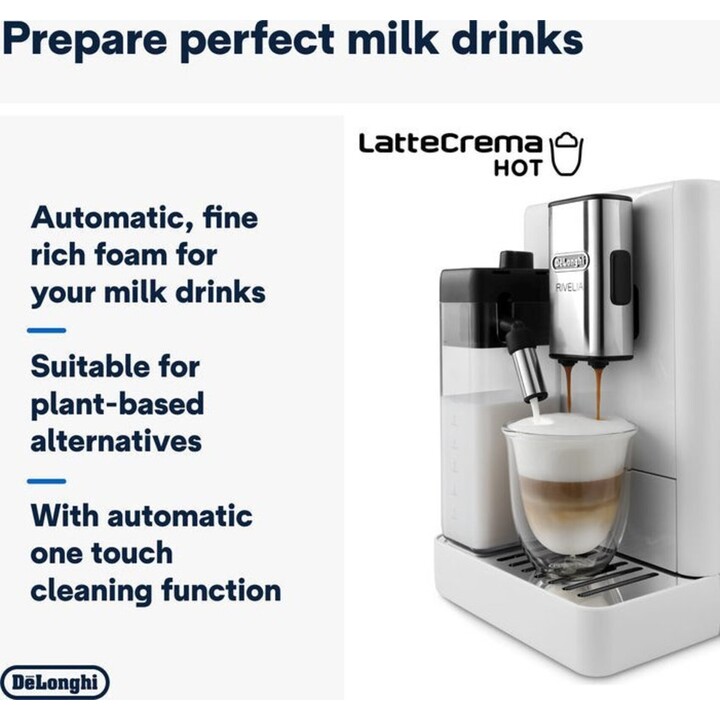 Prepare perfect milk drinks

Automatic, fine rich foam for your milk drinks

Suitable for plant-based alternatives

With automatic one touch cleaning function

DēLonghi

LatteCrema HOT

DēLonghi

RIVELIA